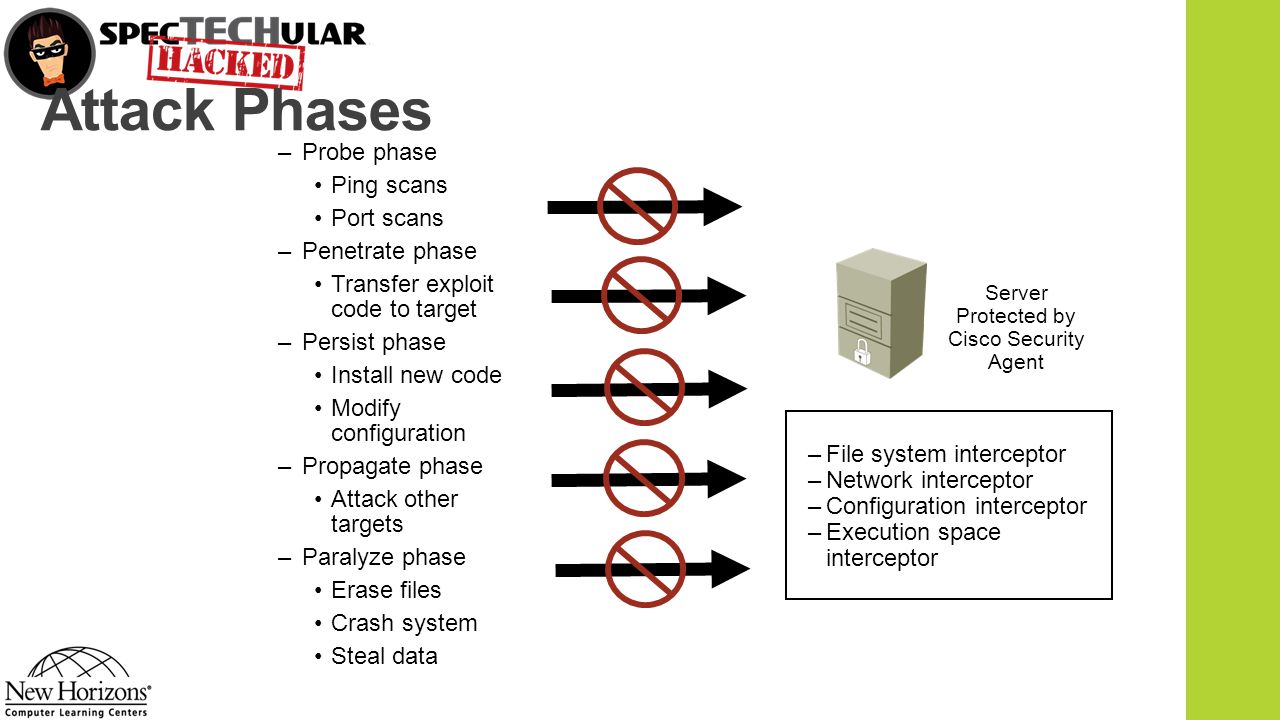 SPECTECHULAR HACKED

Attack Phases

– Probe phase
• Ping scans
• Port scans
– Penetrate phase
• Transfer exploit code to target
– Persist phase
• Install new code
• Modify configuration
– Propagate phase
• Attack other targets
– Paralyze phase
• Erase files
• Crash system
• Steal data

Server Protected by Cisco Security Agent

– File system interceptor
– Network interceptor
– Configuration interceptor
– Execution space interceptor

New Horizons®
Computer Learning Centers